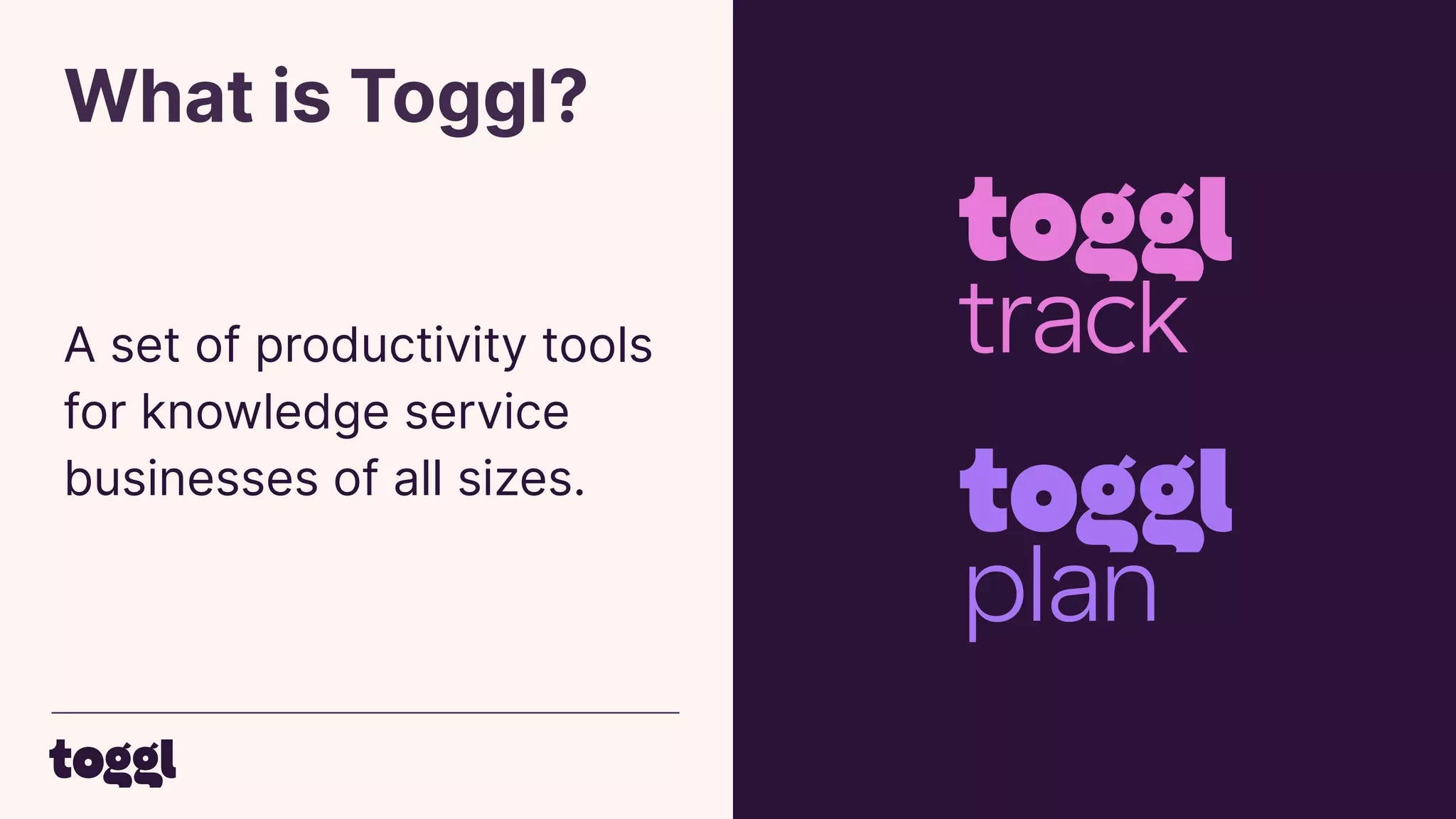 What is Toggl?

A set of productivity tools for knowledge service businesses of all sizes.

toggl

toggl
track

toggl
plan